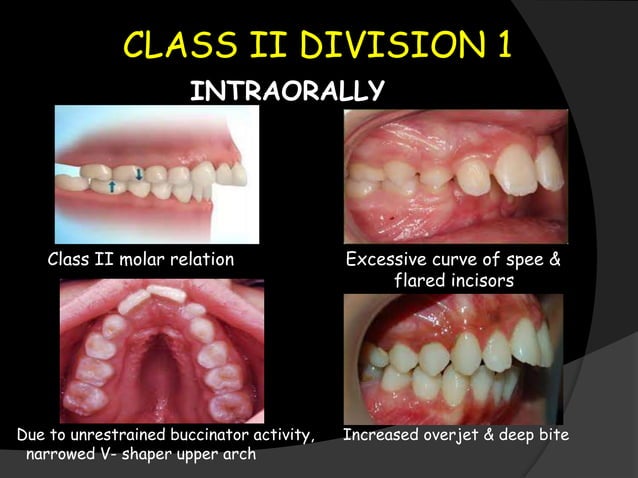 CLASS II DIVISION 1

INTRAORALLY

Class II molar relation

Excessive curve of spee & flared incisors

Due to unrestrained buccinator activity, narrowed V- shaper upper arch

Increased overjet & deep bite